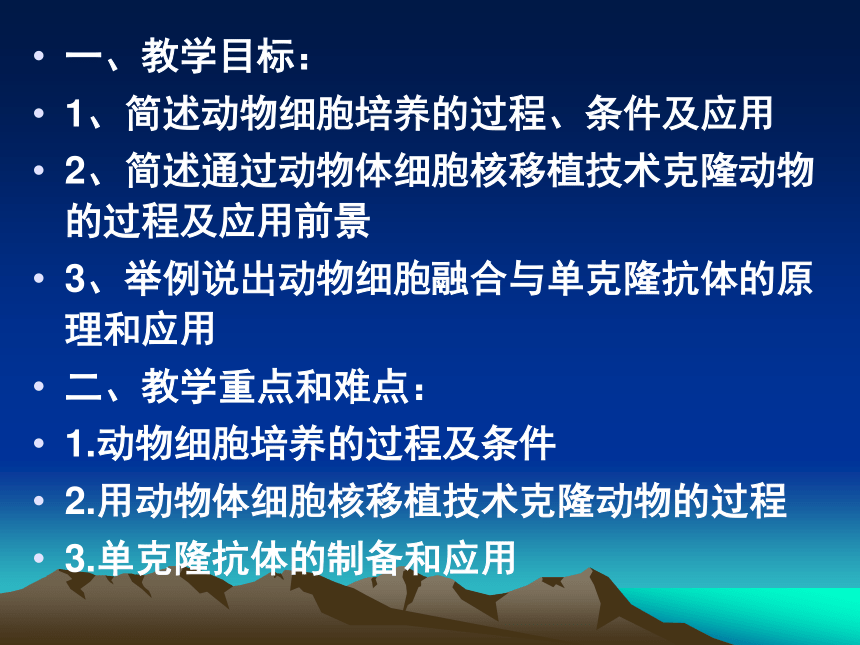 • 一、教学目标：
• 1、简述动物细胞培养的过程、条件及应用
• 2、简述通过动物体细胞核移植技术克隆动物的过程及应用前景
• 3、举例说出动物细胞融合与单克隆抗体的原理和应用
• 二、教学重点和难点：
• 1.动物细胞培养的过程及条件
• 2.用动物体细胞核移植技术克隆动物的过程
• 3.单克隆抗体的制备和应用